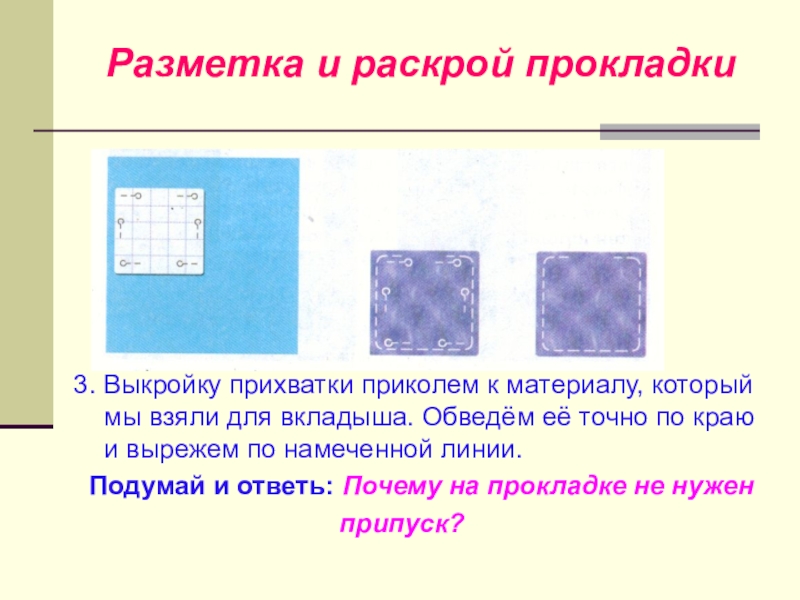 Разметка и раскрой прокладки

3. Выкройку прихватки приколем к материалу, который мы взяли для вкладыша. Обведём её точно по краю и вырежем по намеченной линии.

Подумай и ответь: Почему на прокладке не нужен припуск?